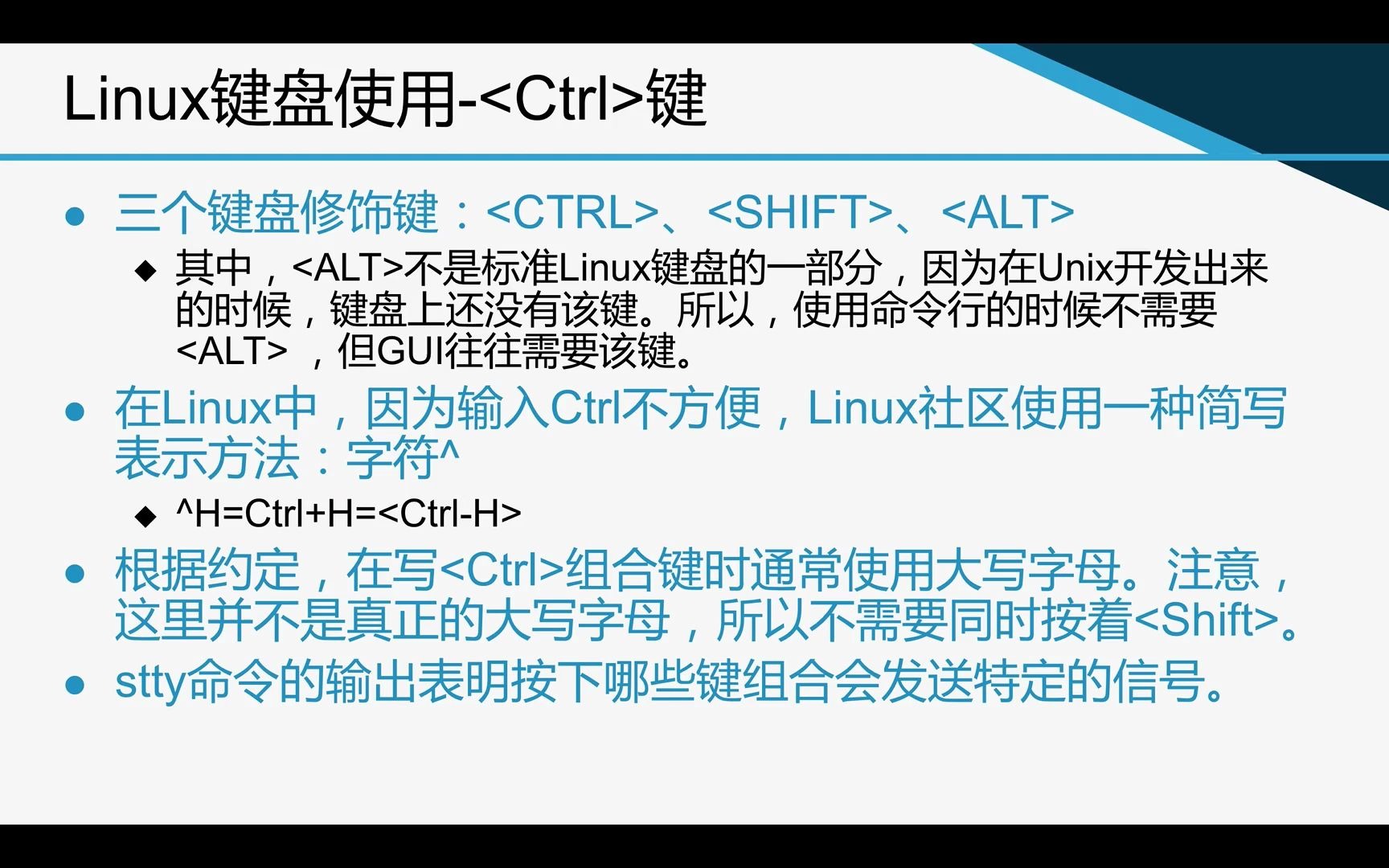 Linux键盘使用-<Ctrl>键

● 三个键盘修饰键：<CTRL>、<SHIFT>、<ALT>

◆ 其中，<ALT>不是标准Linux键盘的一部分，因为在Unix开发出来的时候，键盘上还没有该键。所以，使用命令行的时候不需要<ALT>，但GUI往往需要该键。

● 在Linux中，因为输入Ctrl不方便，Linux社区使用一种简写表示方法：字符^

◆ ^H=Ctrl+H=<Ctrl-H>

● 根据约定，在写<Ctrl>组合键时通常使用大写字母。注意，这里并不是真正的大写字母，所以不需要同时按着<Shift>。

● stty命令的输出表明按下哪些键组合会发送特定的信号。